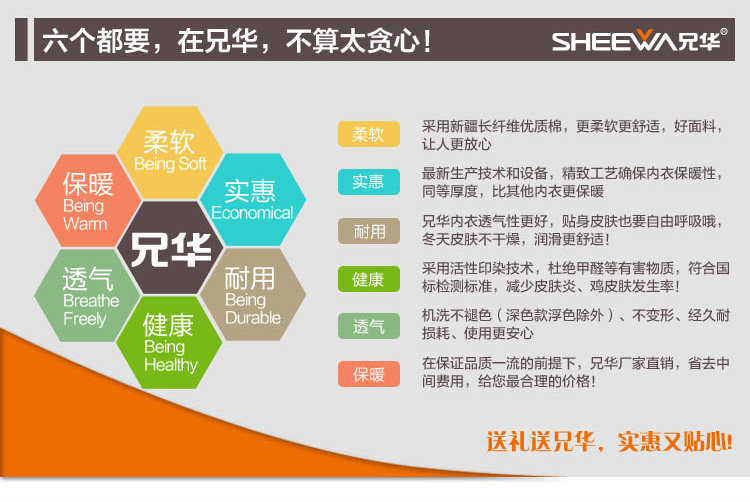 六个都要，在兄华，不算太贪心！

SHEEWA兄华®

柔软
Being Soft

保暖
Being
Warm

实惠
Economical

兄华

透气
Breathe
Freely

耐用
Being
Durable

健康
Being
Healthy

柔软
采用新疆长纤维优质棉，更柔软更舒适，好面料，让人更放心

实惠
最新生产技术和设备，精致工艺确保内衣保暖性，同等厚度，比其他内衣更保暖

耐用
兄华内衣透气性更好，贴身皮肤也要自由呼吸哦，冬天皮肤不干燥，润滑更舒适！

健康
采用活性印染技术，杜绝甲醛等有害物质，符合国标检测标准，减少皮肤炎、鸡皮肤发生率！

透气
机洗不褪色（深色款浮色除外）、不变形、经久耐损耗、使用更安心

保暖
在保证品质一流的前提下，兄华厂家直销，省去中间费用，给您最合理的价格！

送礼送兄华，实惠又贴心！